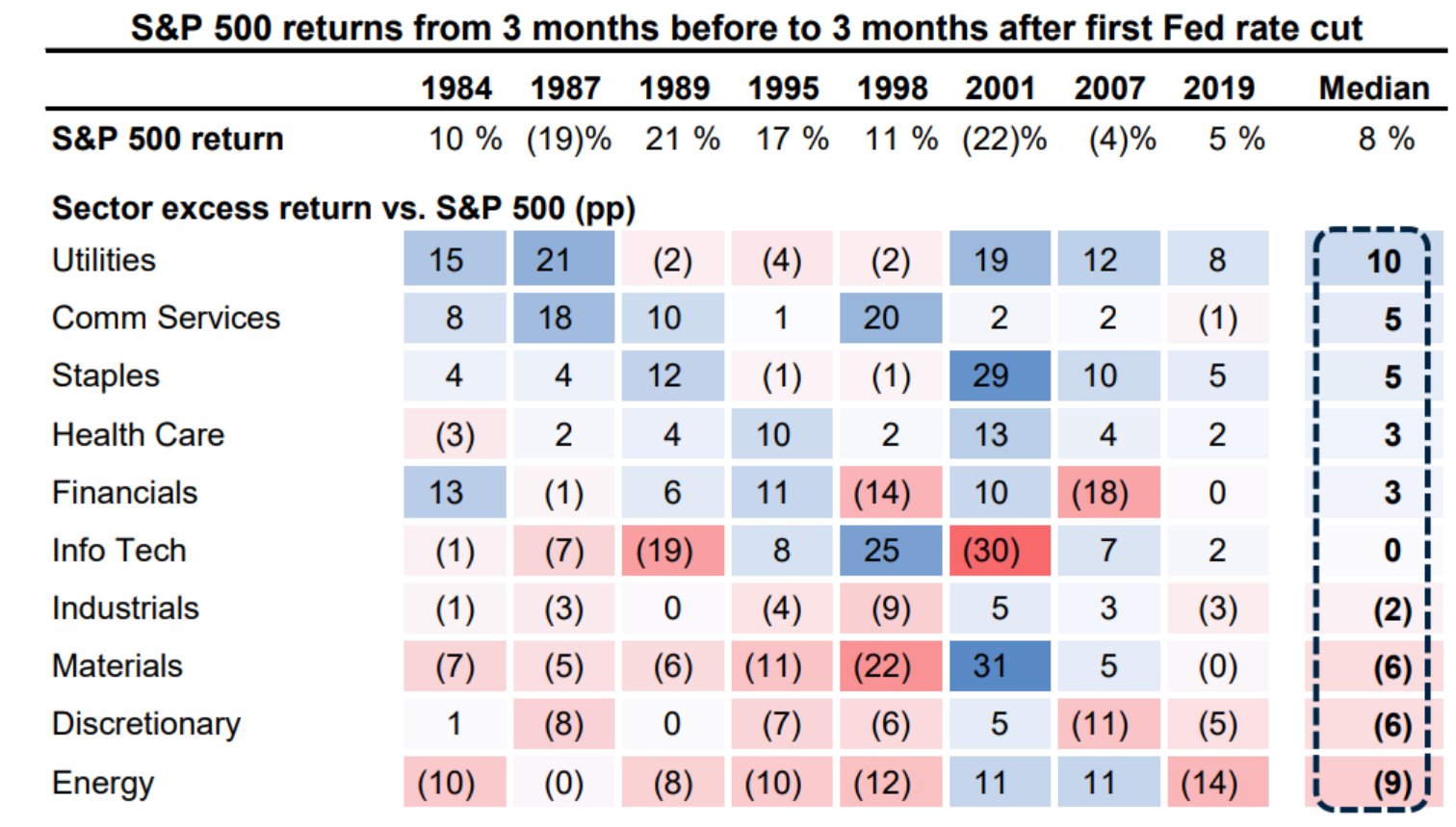 S&P 500 returns from 3 months before to 3 months after first Fed rate cut

| | 1984 | 1987 | 1989 | 1995 | 1998 | 2001 | 2007 | 2019 | Median |
|---|---|---|---|---|---|---|---|---|---|
| S&P 500 return | 10 % | (19)% | 21 % | 17 % | 11 % | (22)% | (4)% | 5 % | 8 % |
| Sector excess return vs. S&P 500 (pp) | | | | | | | | | |
| Utilities | 15 | 21 | (2) | (4) | (2) | 19 | 12 | 8 | 10 |
| Comm Services | 8 | 18 | 10 | 1 | 20 | 2 | 2 | (1) | 5 |
| Staples | 4 | 4 | 12 | (1) | (1) | 29 | 10 | 5 | 5 |
| Health Care | (3) | 2 | 4 | 10 | 2 | 13 | 4 | 2 | 3 |
| Financials | 13 | (1) | 6 | 11 | (14) | 10 | (18) | 0 | 3 |
| Info Tech | (1) | (7) | (19) | 8 | 25 | (30) | 7 | 2 | 0 |
| Industrials | (1) | (3) | 0 | (4) | (9) | 5 | 3 | (3) | (2) |
| Materials | (7) | (5) | (6) | (11) | (22) | 31 | 5 | (0) | (6) |
| Discretionary | 1 | (8) | 0 | (7) | (6) | 5 | (11) | (5) | (6) |
| Energy | (10) | (0) | (8) | (10) | (12) | 11 | 11 | (14) | (9) |